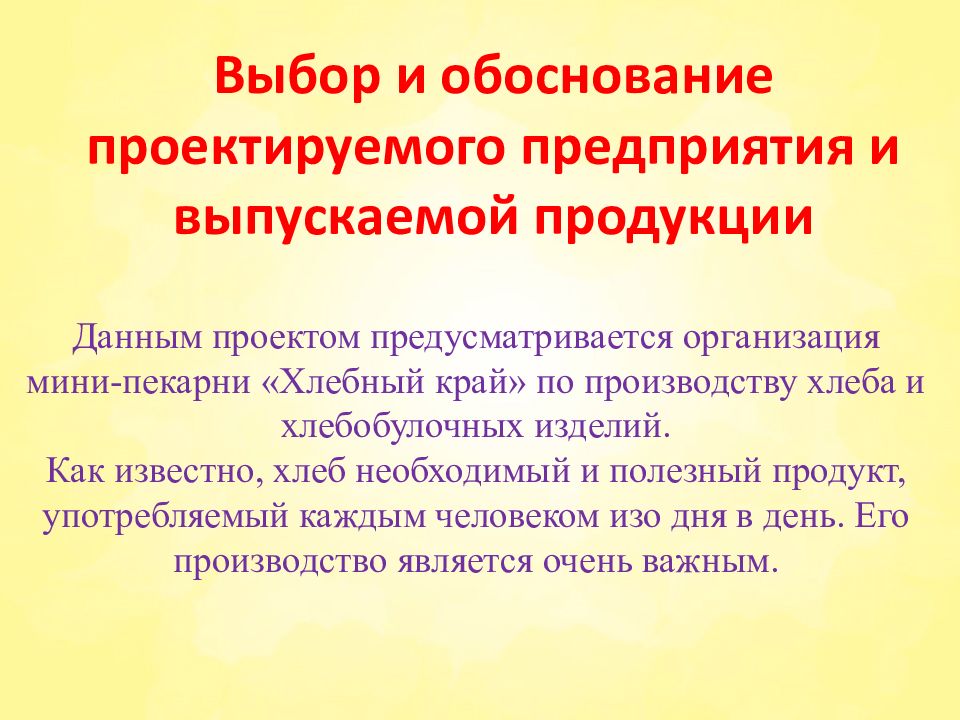 Выбор и обоснование проектируемого предприятия и выпускаемой продукции

Данным проектом предусматривается организация мини-пекарни «Хлебный край» по производству хлеба и хлебобулочных изделий.
Как известно, хлеб необходимый и полезный продукт, употребляемый каждым человеком изо дня в день. Его производство является очень важным.